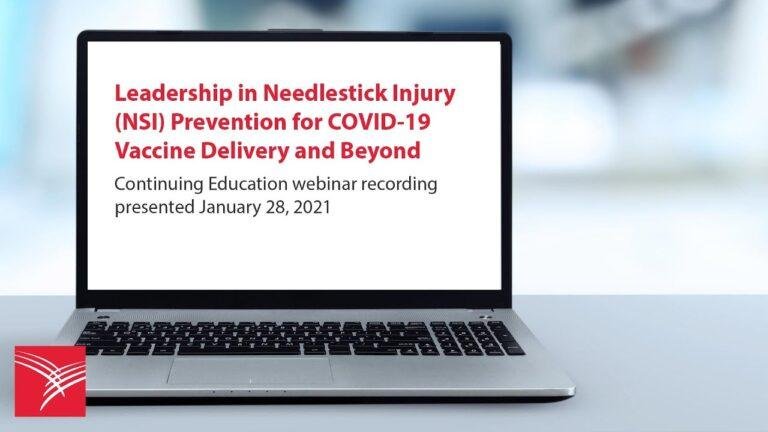 Leadership in Needlestick Injury (NSI) Prevention for COVID-19 Vaccine Delivery and Beyond

Continuing Education webinar recording presented January 28, 2021